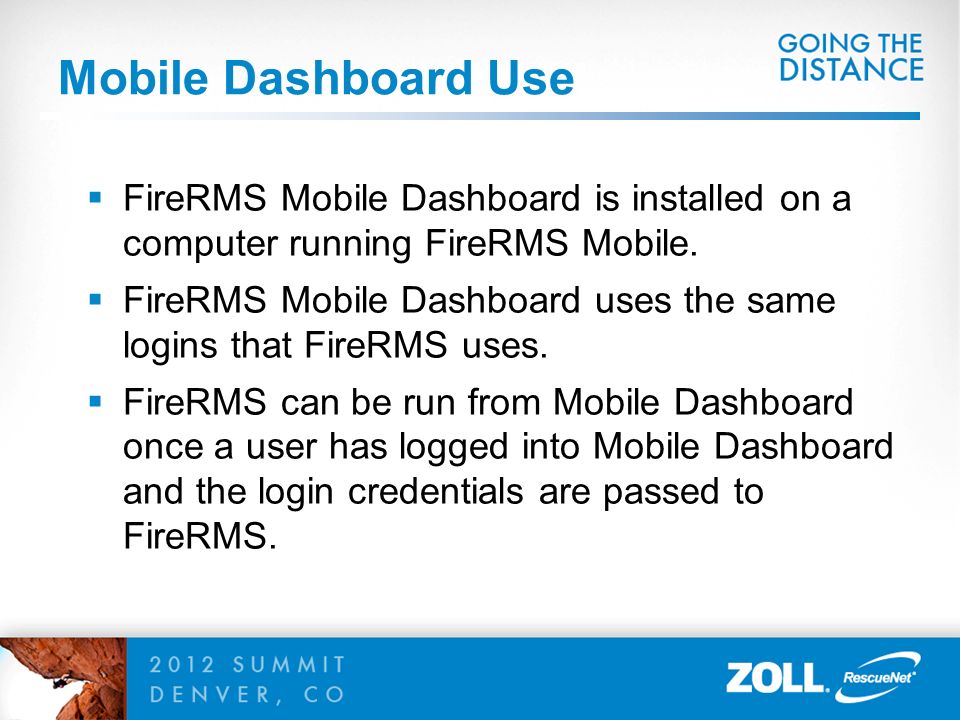 Mobile Dashboard Use

GOING THE DISTANCE

▪ FireRMS Mobile Dashboard is installed on a computer running FireRMS Mobile.

▪ FireRMS Mobile Dashboard uses the same logins that FireRMS uses.

▪ FireRMS can be run from Mobile Dashboard once a user has logged into Mobile Dashboard and the login credentials are passed to FireRMS.

2012 SUMMIT
DENVER, CO

ZOLL. RescueNet